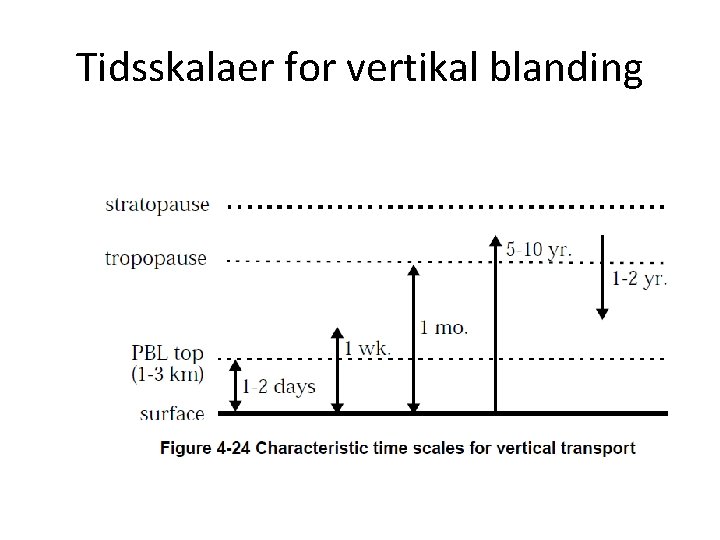 Tidsskalaer for vertikal blanding

stratopause

tropopause

5-10 yr.

1-2 yr.

1 mo.

1 wk.

PBL top
(1-3 km)

1-2 days

surface

Figure 4-24 Characteristic time scales for vertical transport